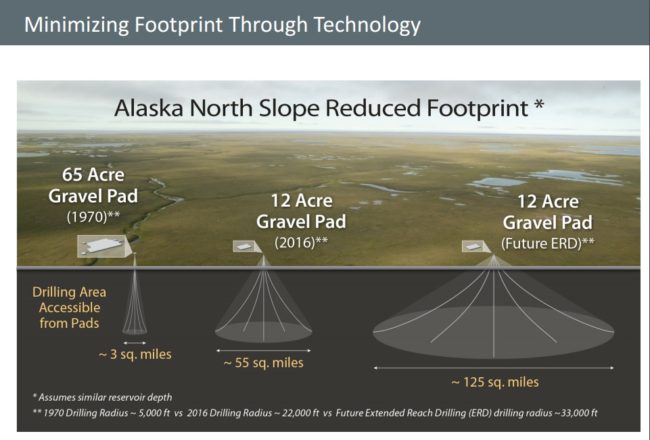 Minimizing Footprint Through Technology

Alaska North Slope Reduced Footprint *

65 Acre Gravel Pad (1970)**

12 Acre Gravel Pad (2016)**

12 Acre Gravel Pad (Future ERD)**

Drilling Area Accessible from Pads

~ 3 sq. miles

~ 55 sq. miles

~ 125 sq. miles

* Assumes similar reservoir depth

** 1970 Drilling Radius ~ 5,000 ft vs 2016 Drilling Radius ~ 22,000 ft vs Future Extended Reach Drilling (ERD) drilling radius ~33,000 ft